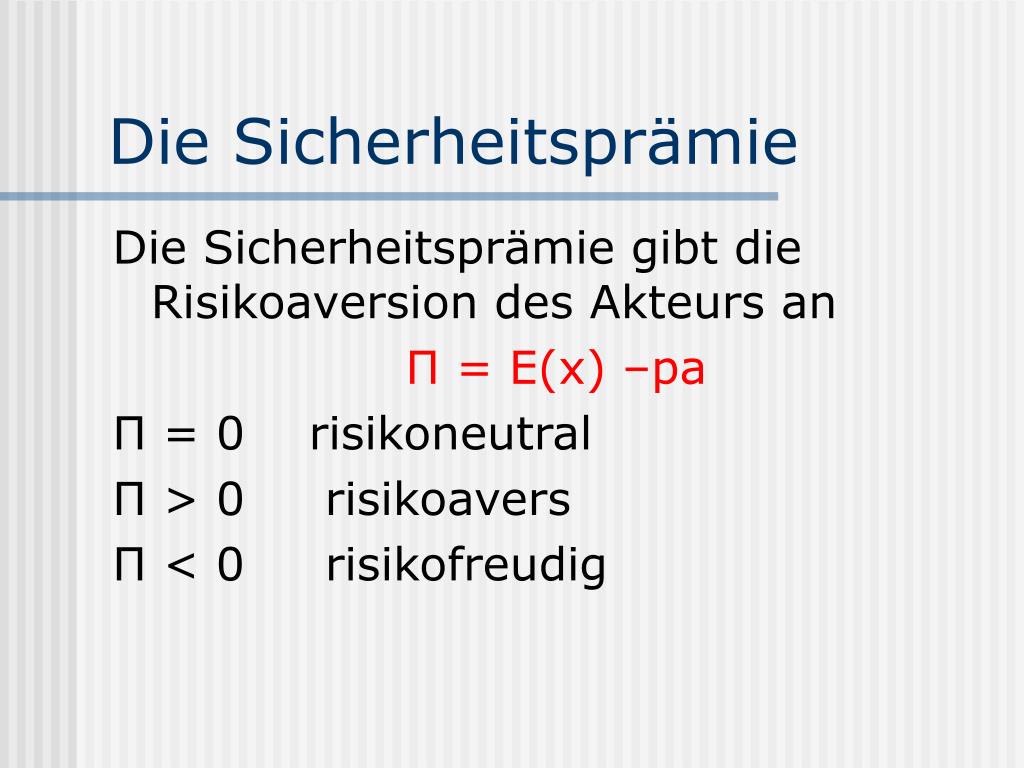 Die Sicherheitsprämie

Die Sicherheitsprämie gibt die Risikoaversion des Akteurs an

$\Pi = E(x) - pa$

$\Pi = 0$ risikoneutral

$\Pi > 0$ risikoavers

$\Pi < 0$ risikofreudig